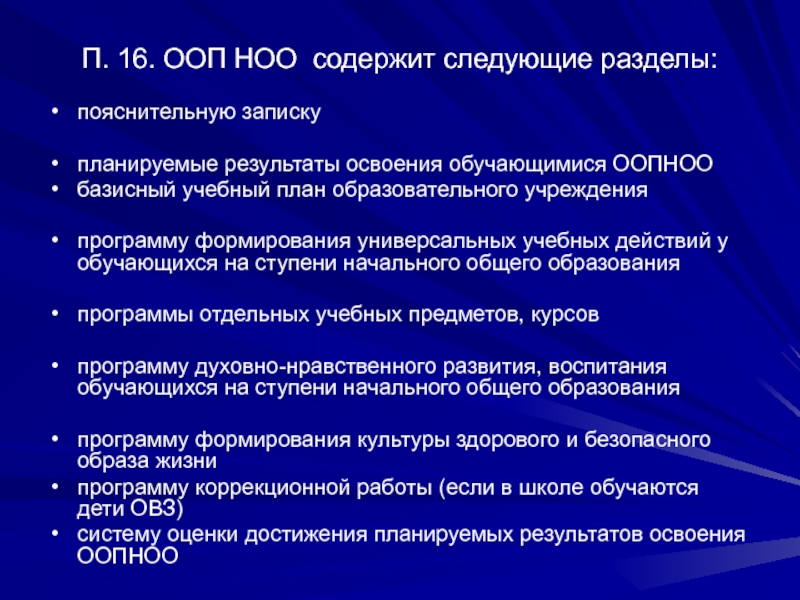 П. 16. ООП НОО содержит следующие разделы:

• пояснительную записку

• планируемые результаты освоения обучающимися ООПНОО
• базисный учебный план образовательного учреждения

• программу формирования универсальных учебных действий у обучающихся на ступени начального общего образования

• программы отдельных учебных предметов, курсов

• программу духовно-нравственного развития, воспитания обучающихся на ступени начального общего образования

• программу формирования культуры здорового и безопасного образа жизни
• программу коррекционной работы (если в школе обучаются дети ОВЗ)
• систему оценки достижения планируемых результатов освоения ООПНОО